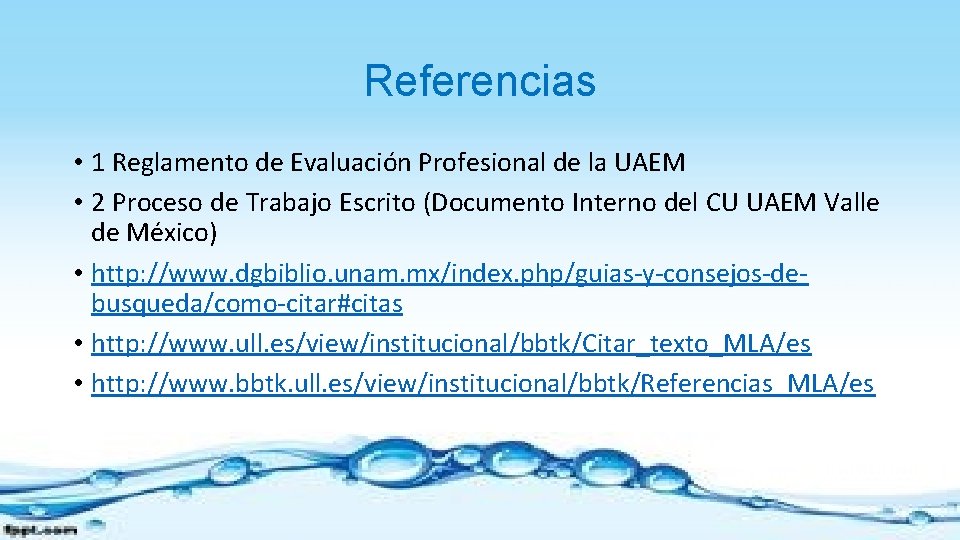 Referencias

• 1 Reglamento de Evaluación Profesional de la UAEM
• 2 Proceso de Trabajo Escrito (Documento Interno del CU UAEM Valle de México)
• http://www.dgbiblio.unam.mx/index.php/guias-y-consejos-de-busqueda/como-citar#citas
• http://www.ull.es/view/institucional/bbtk/Citar_texto_MLA/es
• http://www.bbtk.ull.es/view/institucional/bbtk/Referencias_MLA/es

fppt.com